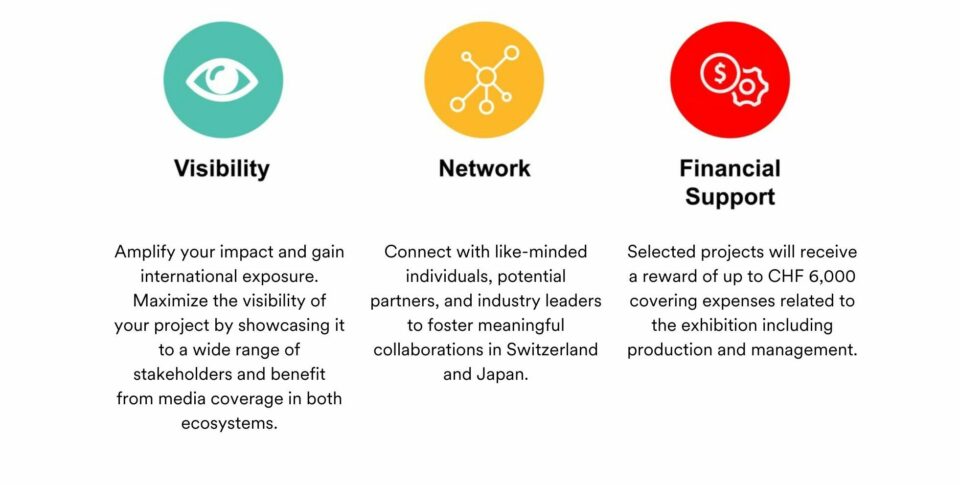 Visibility

Amplify your impact and gain international exposure. Maximize the visibility of your project by showcasing it to a wide range of stakeholders and benefit from media coverage in both ecosystems.

Network

Connect with like-minded individuals, potential partners, and industry leaders to foster meaningful collaborations in Switzerland and Japan.

Financial Support

Selected projects will receive a reward of up to CHF 6,000 covering expenses related to the exhibition including production and management.